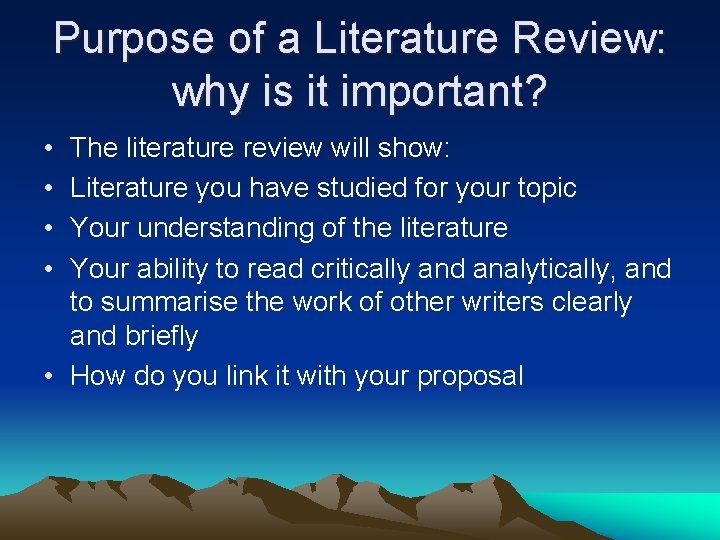 Purpose of a Literature Review: why is it important?

• The literature review will show:
• Literature you have studied for your topic
• Your understanding of the literature
• Your ability to read critically and analytically, and to summarise the work of other writers clearly and briefly
• How do you link it with your proposal